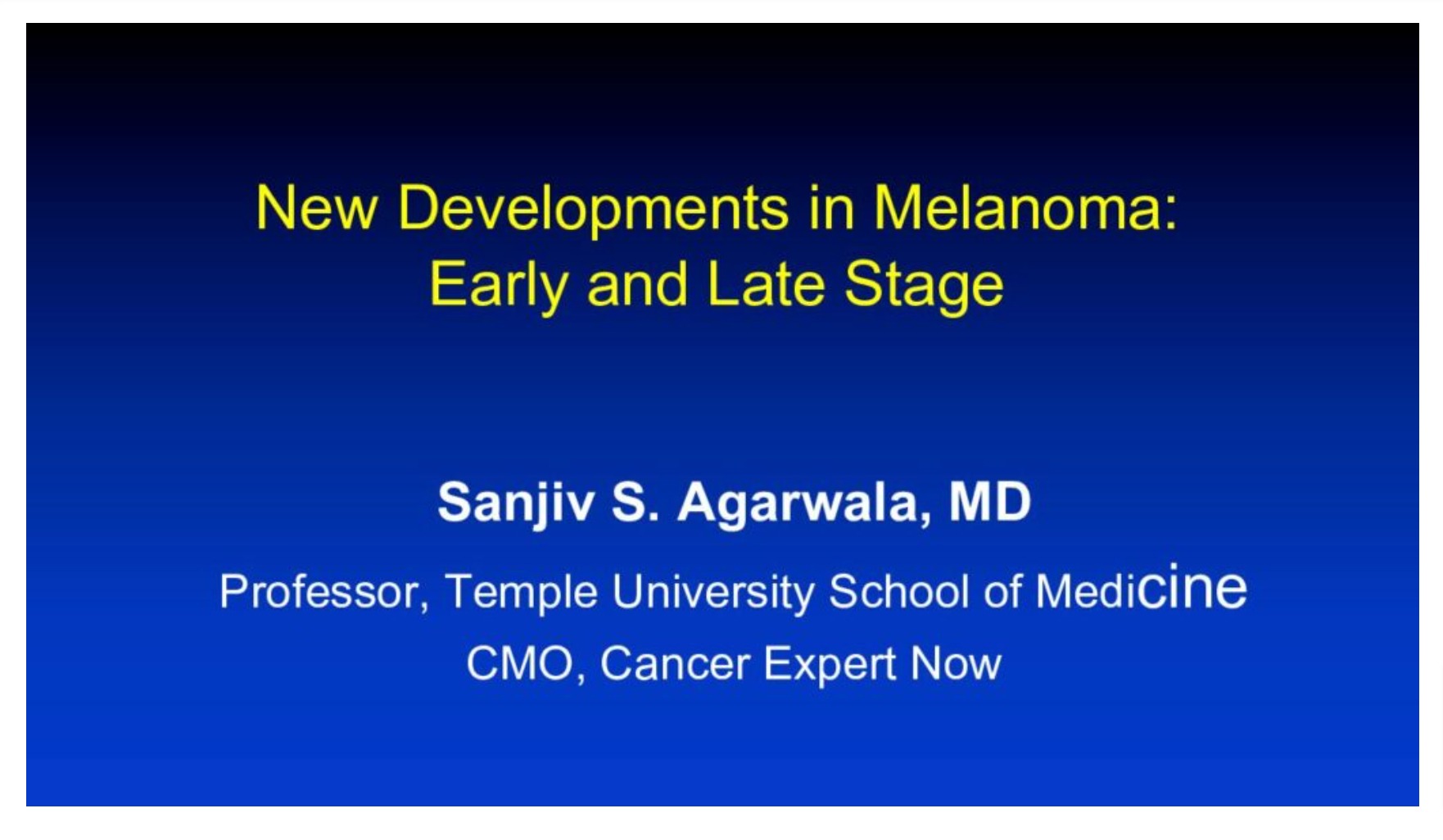 New Developments in Melanoma:
Early and Late Stage

Sanjiv S. Agarwala, MD

Professor, Temple University School of Medicine

CMO, Cancer Expert Now